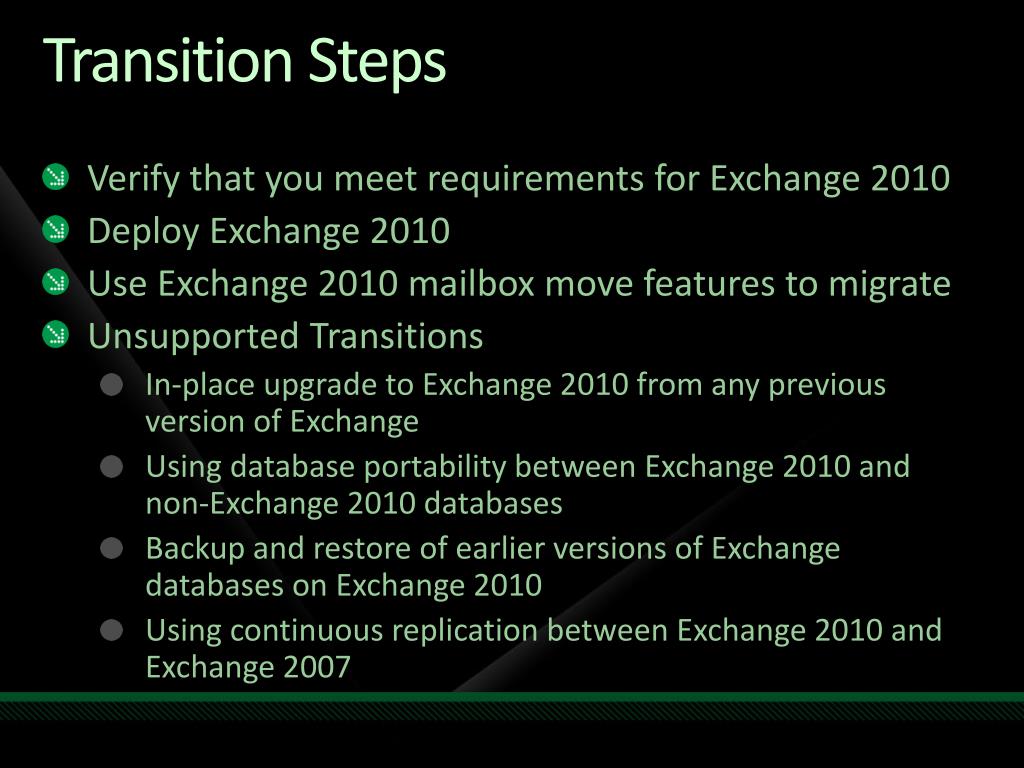 Transition Steps

Verify that you meet requirements for Exchange 2010

Deploy Exchange 2010

Use Exchange 2010 mailbox move features to migrate

Unsupported Transitions

In-place upgrade to Exchange 2010 from any previous version of Exchange

Using database portability between Exchange 2010 and non-Exchange 2010 databases

Backup and restore of earlier versions of Exchange databases on Exchange 2010

Using continuous replication between Exchange 2010 and Exchange 2007